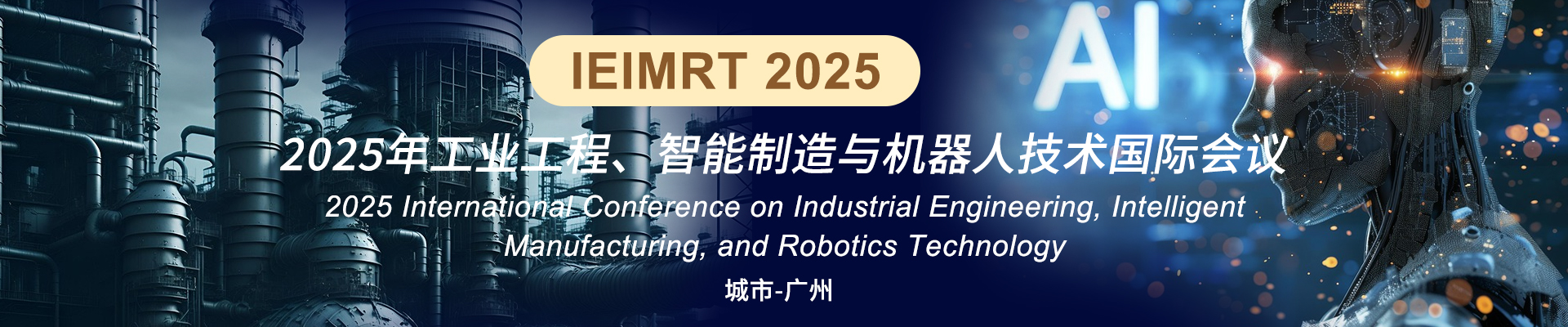 IEIMRT 2025

AI

2025年工业工程、智能制造与机器人技术国际会议

2025 International Conference on Industrial Engineering, Intelligent Manufacturing, and Robotics Technology

城市-广州